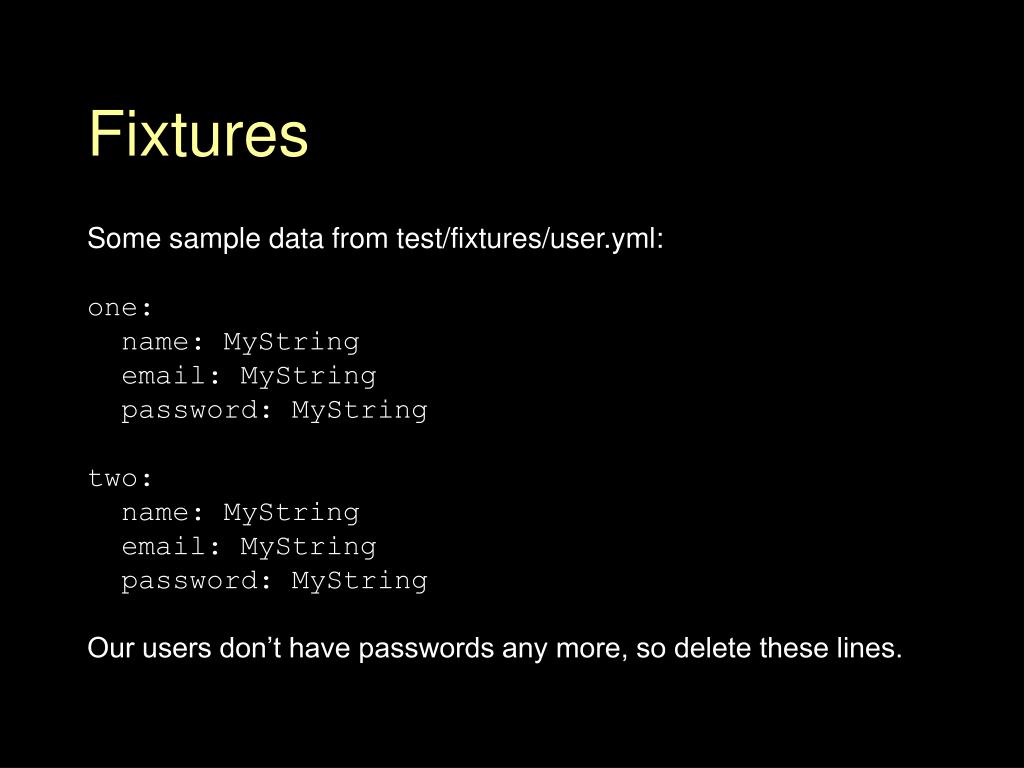 Fixtures

Some sample data from test/fixtures/user.yml:

one:
  name: MyString
  email: MyString
  password: MyString

two:
  name: MyString
  email: MyString
  password: MyString

Our users don’t have passwords any more, so delete these lines.